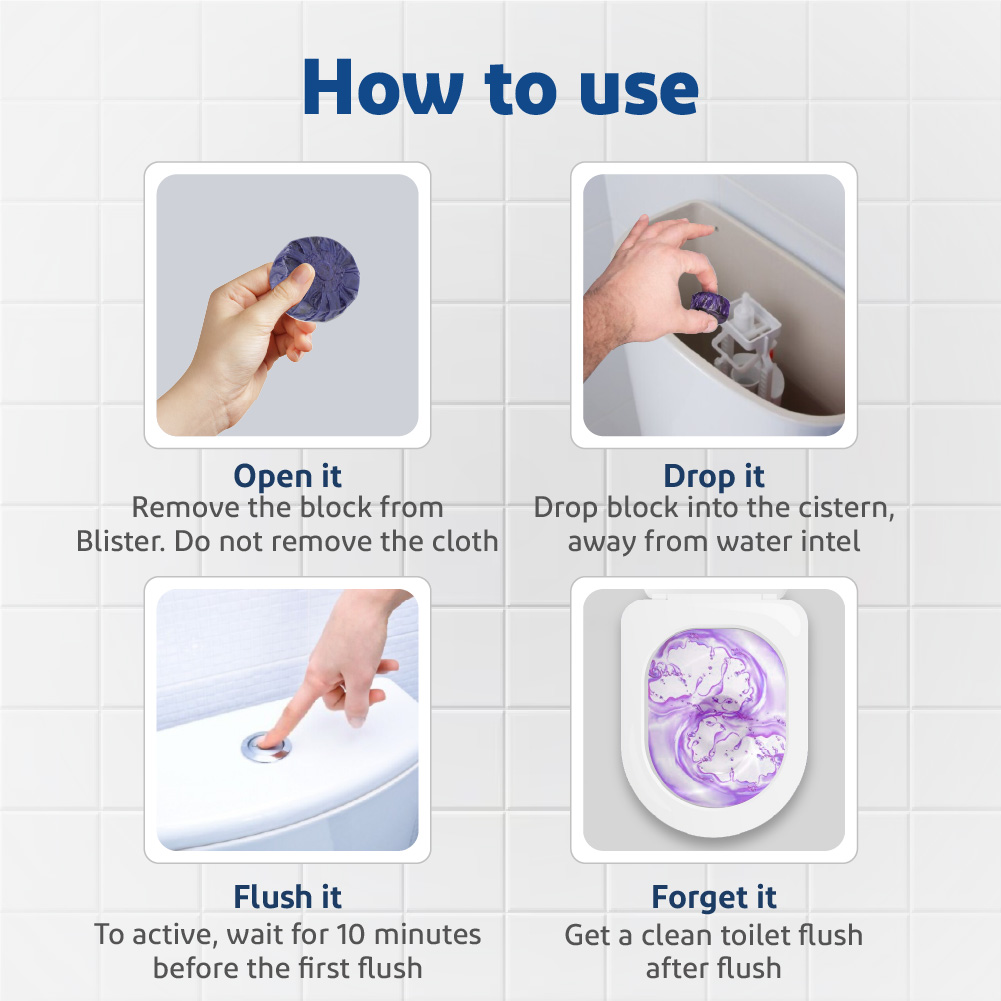 How to use

Open it
Remove the block from Blister. Do not remove the cloth

Drop it
Drop block into the cistern, away from water intel

Flush it
To active, wait for 10 minutes before the first flush

Forget it
Get a clean toilet flush after flush